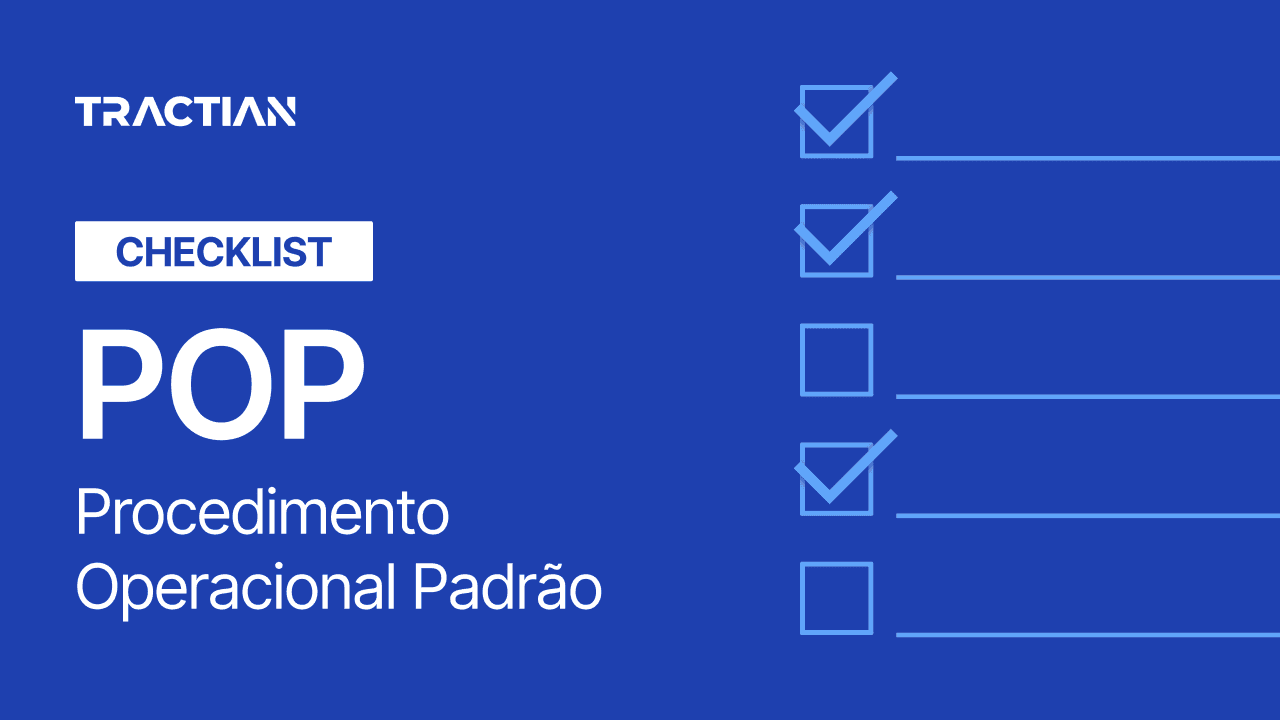 TRACTIAN

CHECKLIST

POP

Procedimento Operacional Padrão